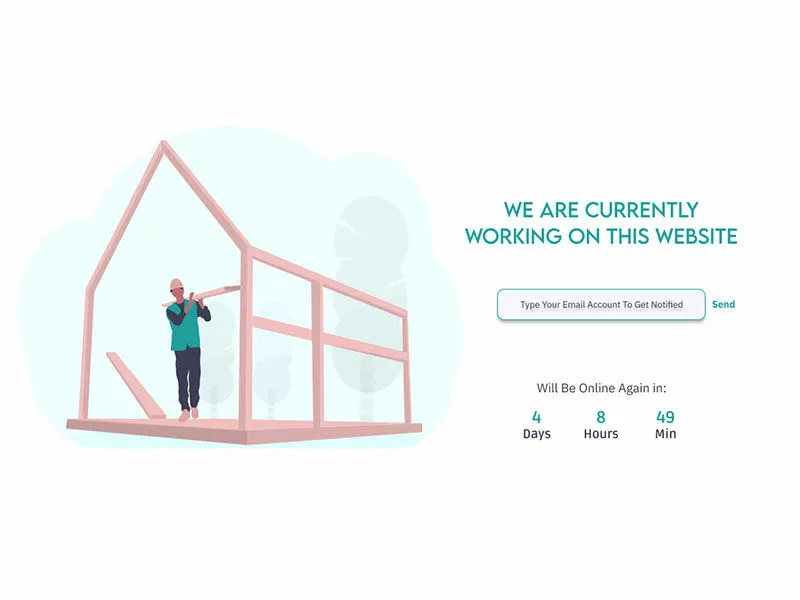 WE ARE CURRENTLY WORKING ON THIS WEBSITE

Type Your Email Account To Get Notified

Send

Will Be Online Again in:

4
Days

8
Hours

49
Min